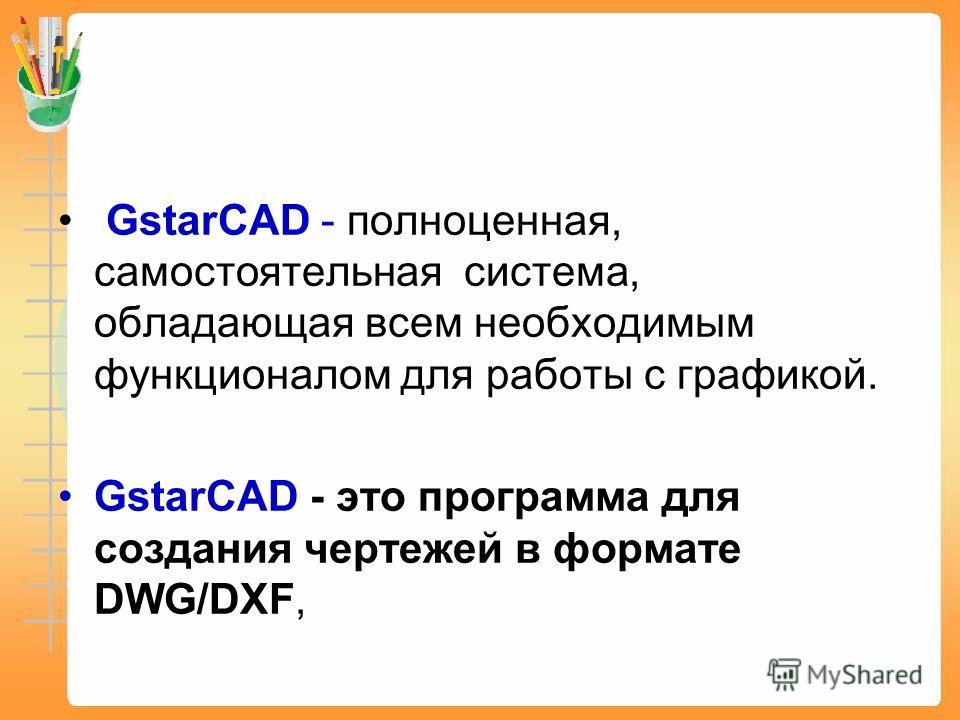 • GstarCAD - полноценная, самостоятельная система, обладающая всем необходимым функционалом для работы с графикой.

• GstarCAD - это программа для создания чертежей в формате DWG/DXF,

MyShared